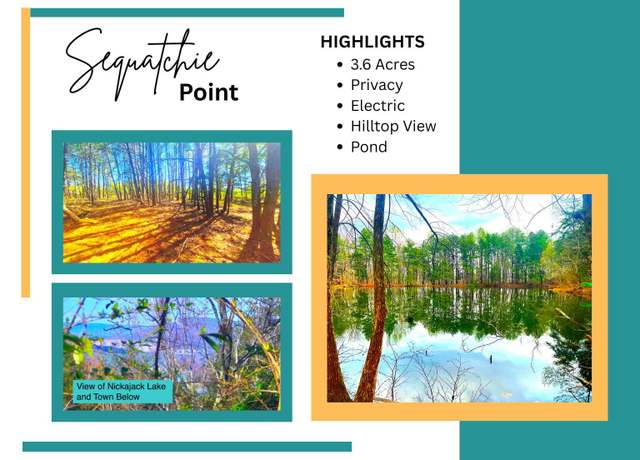 Sequatchie Point

HIGHLIGHTS
• 3.6 Acres
• Privacy
• Electric
• Hilltop View
• Pond

View of Nickajack Lake and Town Below